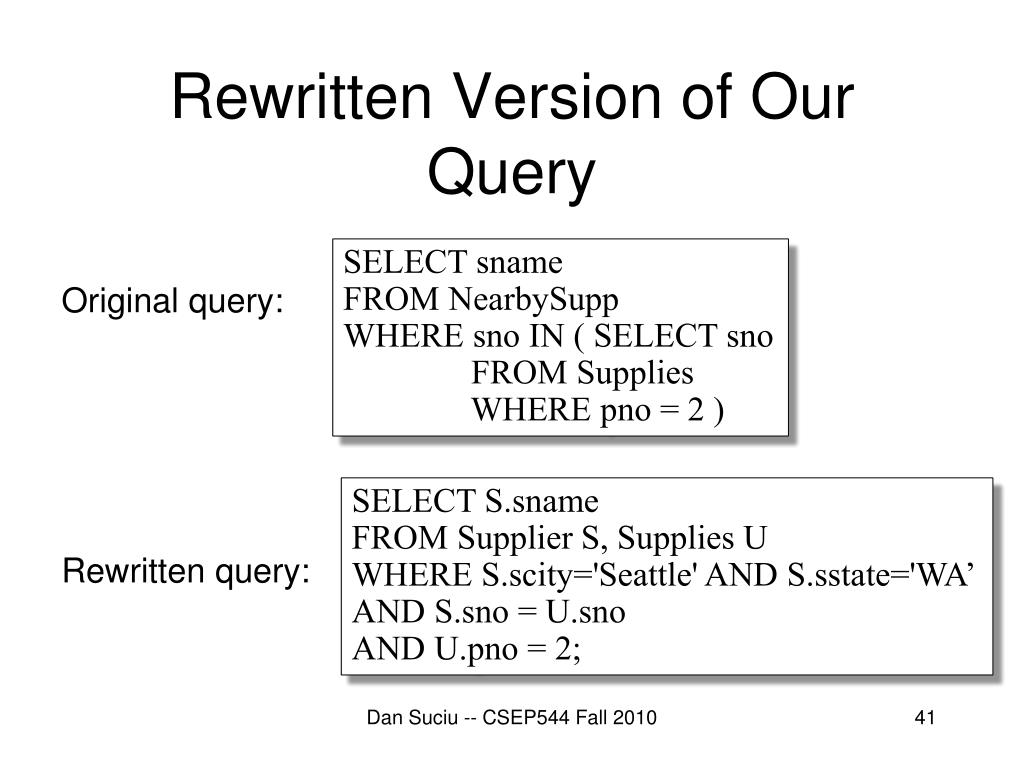 Rewritten Version of Our Query

Original query:

SELECT sname
FROM NearbySupp
WHERE sno IN ( SELECT sno
FROM Supplies
WHERE pno = 2 )

Rewritten query:

SELECT S.sname
FROM Supplier S, Supplies U
WHERE S.scity='Seattle' AND S.sstate='WA’
AND S.sno = U.sno
AND U.pno = 2;

Dan Suciu -- CSEP544 Fall 2010

41